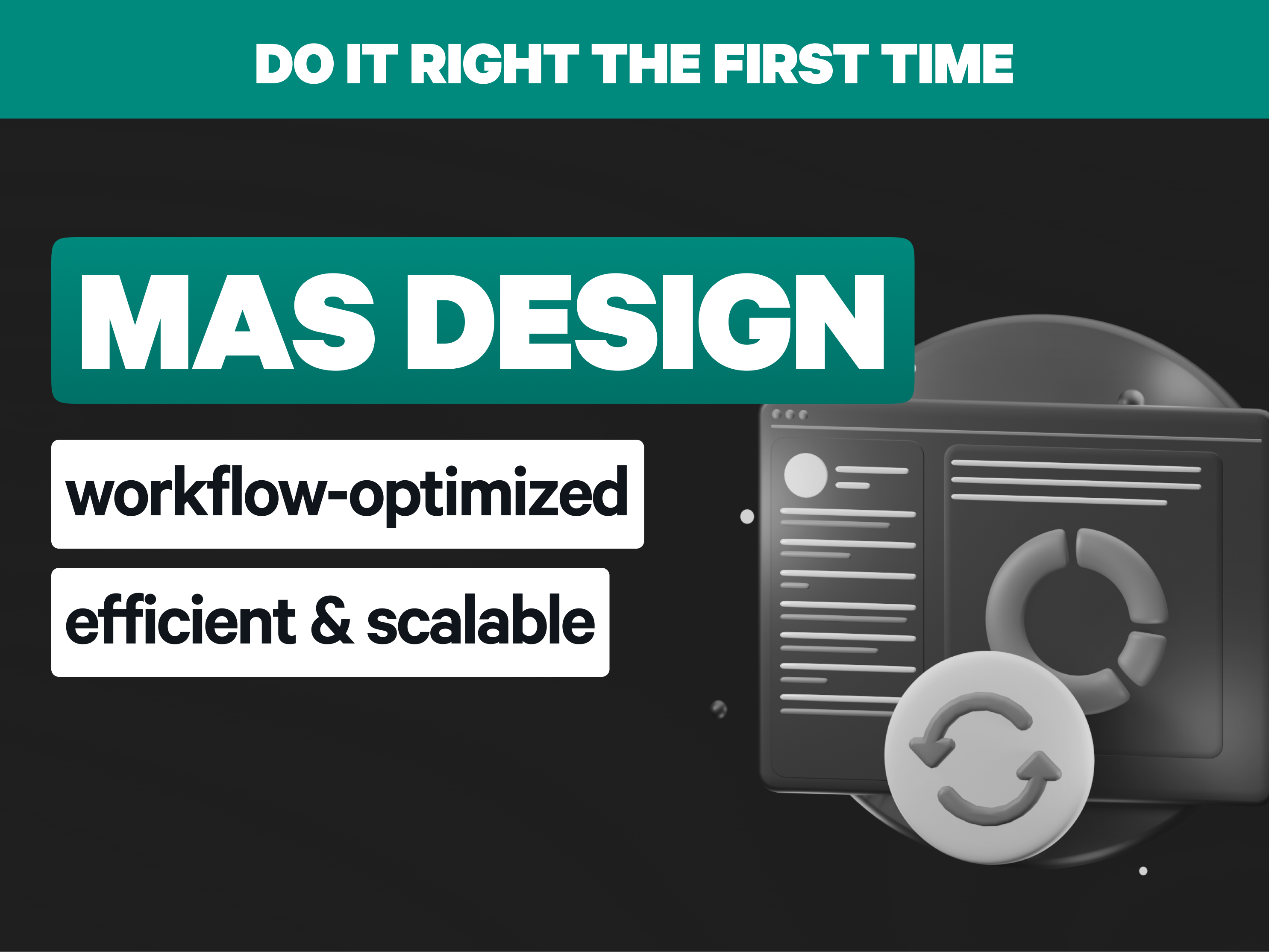 DO IT RIGHT THE FIRST TIME

MAS DESIGN

workflow-optimized

efficient & scalable